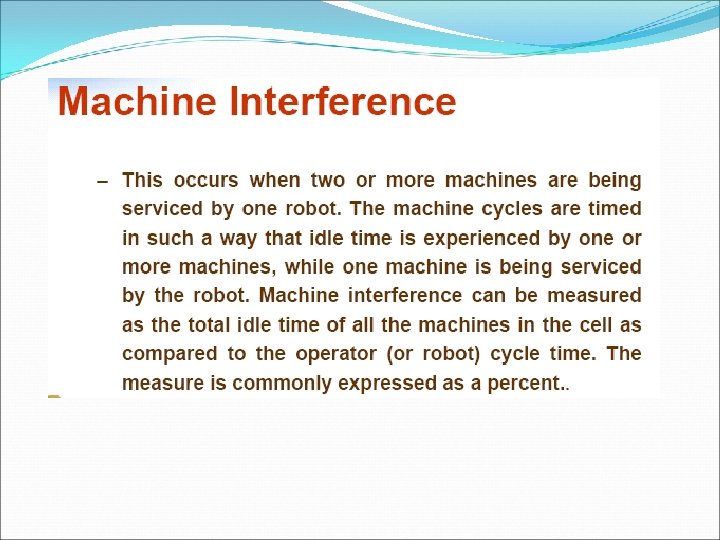 Machine Interference

– This occurs when two or more machines are being serviced by one robot. The machine cycles are timed in such a way that idle time is experienced by one or more machines, while one machine is being serviced by the robot. Machine interference can be measured as the total idle time of all the machines in the cell as compared to the operator (or robot) cycle time. The measure is commonly expressed as a percent..